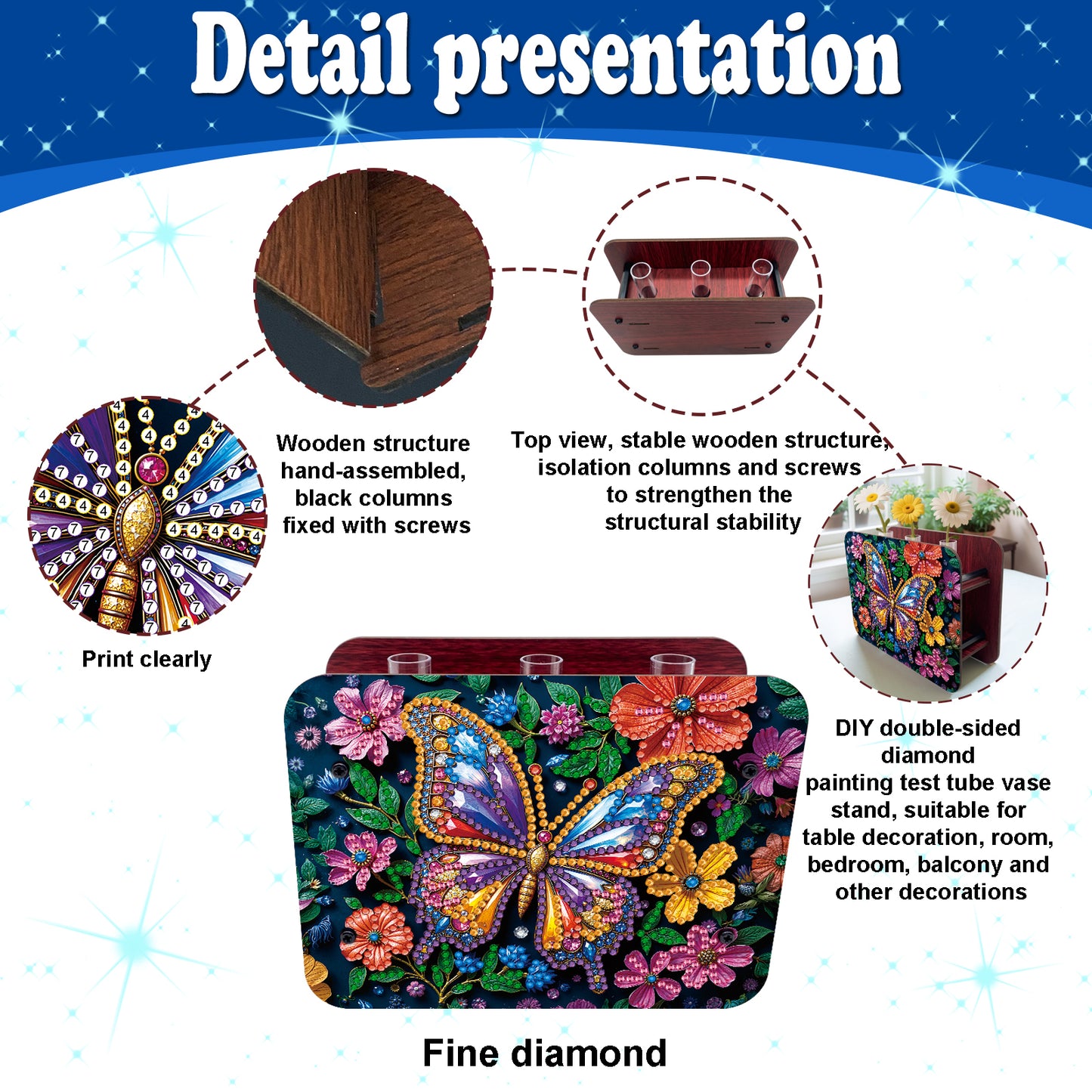 Detail presentation

Wooden structure hand-assembled, black columns fixed with screws

Top view, stable wooden structure, isolation columns and screws to strengthen the structural stability

Print clearly

DIY double-sided diamond painting test tube vase stand, suitable for table decoration, room, bedroom, balcony and other decorations

Fine diamond